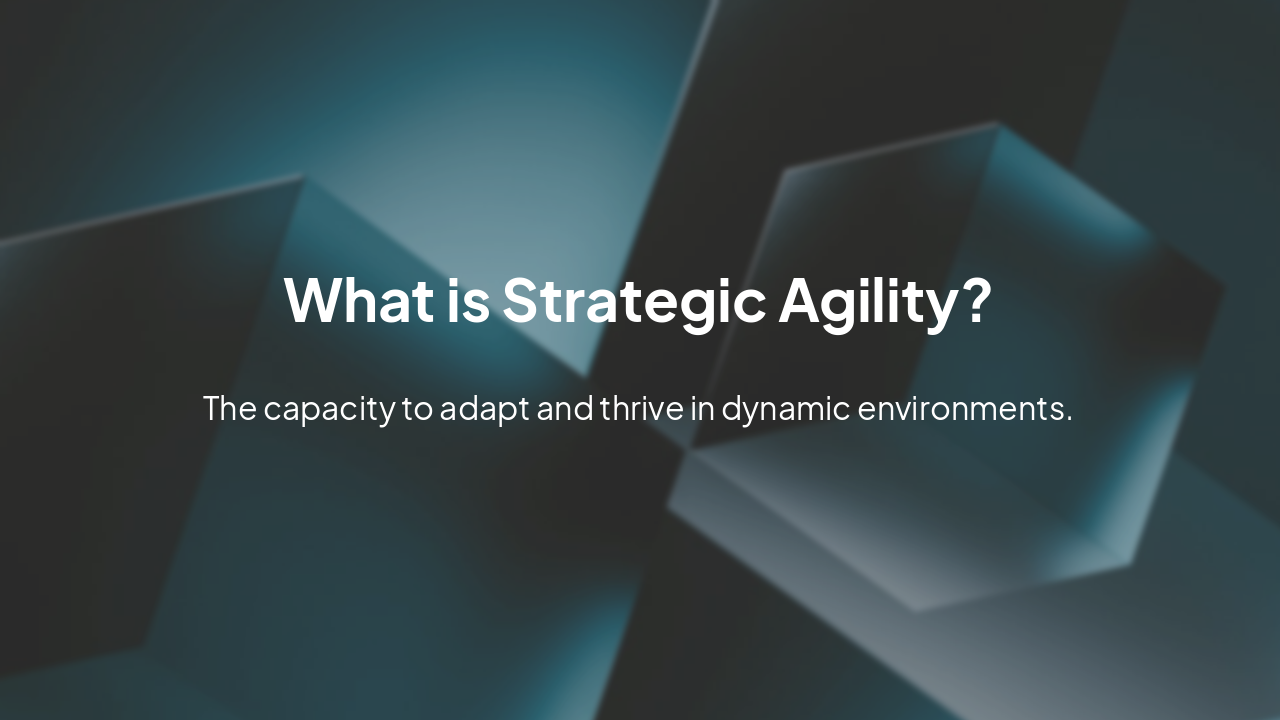 What is Strategic Agility?

The capacity to adapt and thrive in dynamic environments.